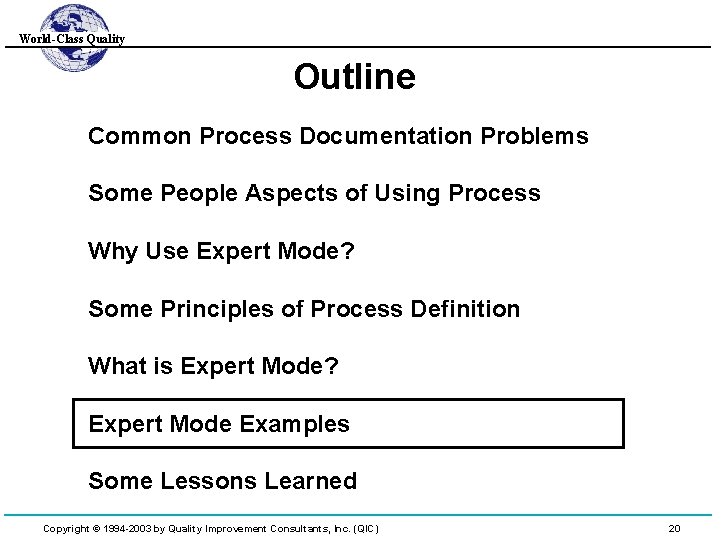 World-Class Quality

Outline

Common Process Documentation Problems

Some People Aspects of Using Process

Why Use Expert Mode?

Some Principles of Process Definition

What is Expert Mode?

Expert Mode Examples

Some Lessons Learned

Copyright © 1994-2003 by Quality Improvement Consultants, Inc. (QIC)

20